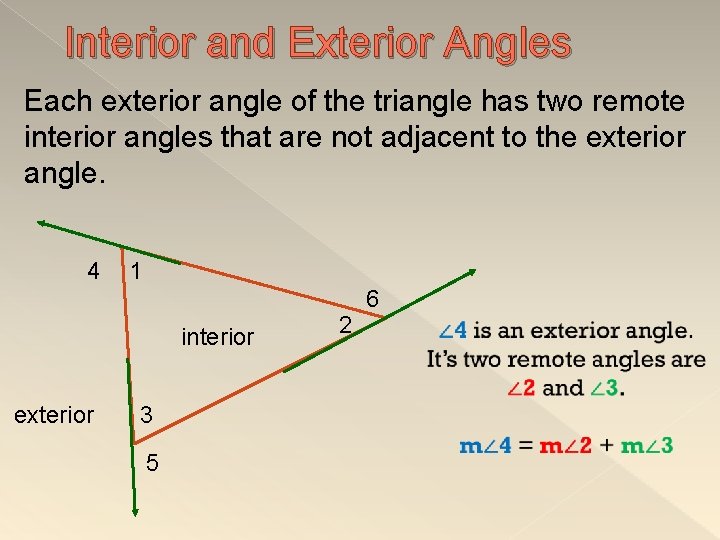 Interior and Exterior Angles

Each exterior angle of the triangle has two remote interior angles that are not adjacent to the exterior angle.

4 1

6

2

interior

exterior 3

5

$\angle 4$ is an exterior angle. It's two remote angles are $\angle 2$ and $\angle 3$.

$m\angle 4 = m\angle 2 + m\angle 3$